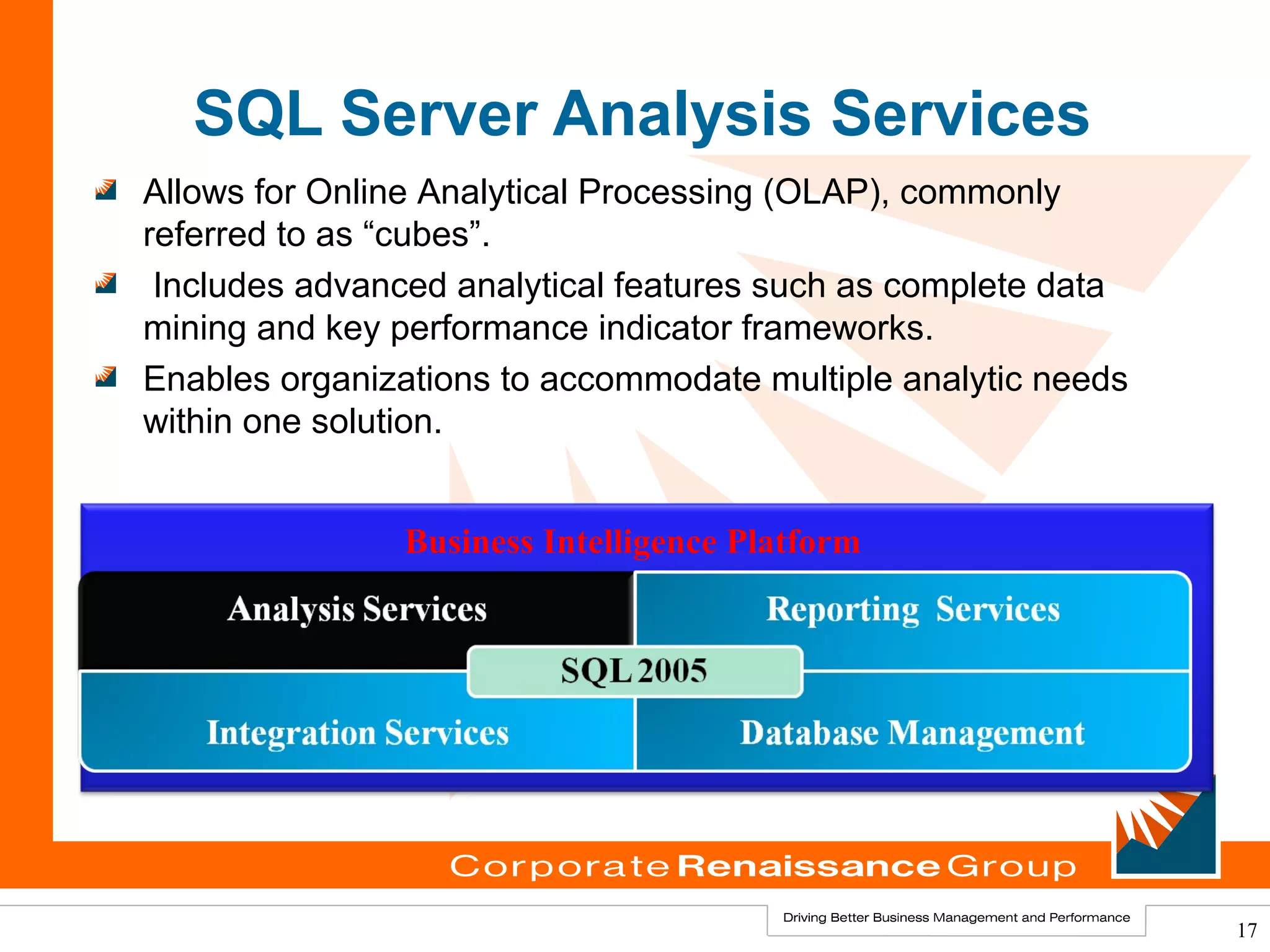 SQL Server Analysis Services

Allows for Online Analytical Processing (OLAP), commonly referred to as “cubes”.

Includes advanced analytical features such as complete data mining and key performance indicator frameworks.

Enables organizations to accommodate multiple analytic needs within one solution.

Business Intelligence Platform

Analysis Services

Reporting Services

SQL 2005

Integration Services

Database Management

Corporate Renaissance Group

Driving Better Business Management and Performance

17